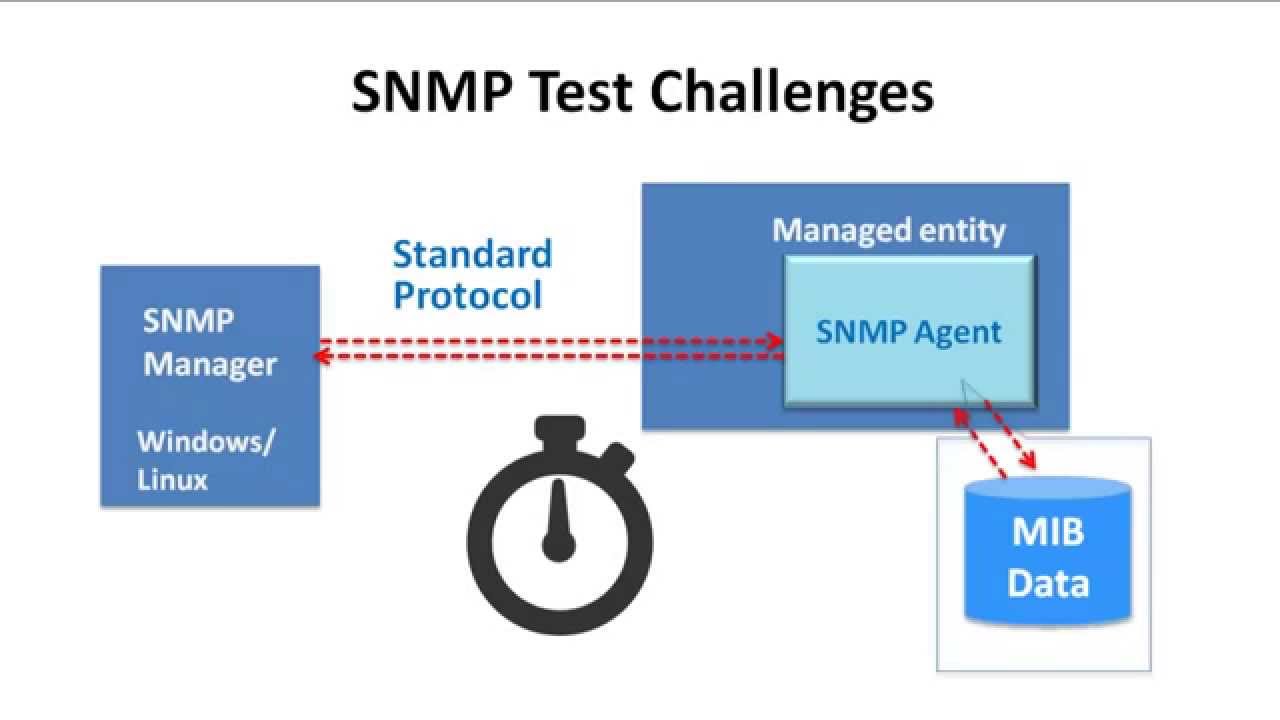 SNMP Test Challenges

SNMP Manager

Windows/ Linux

Standard Protocol

Managed entity

SNMP Agent

MIB Data